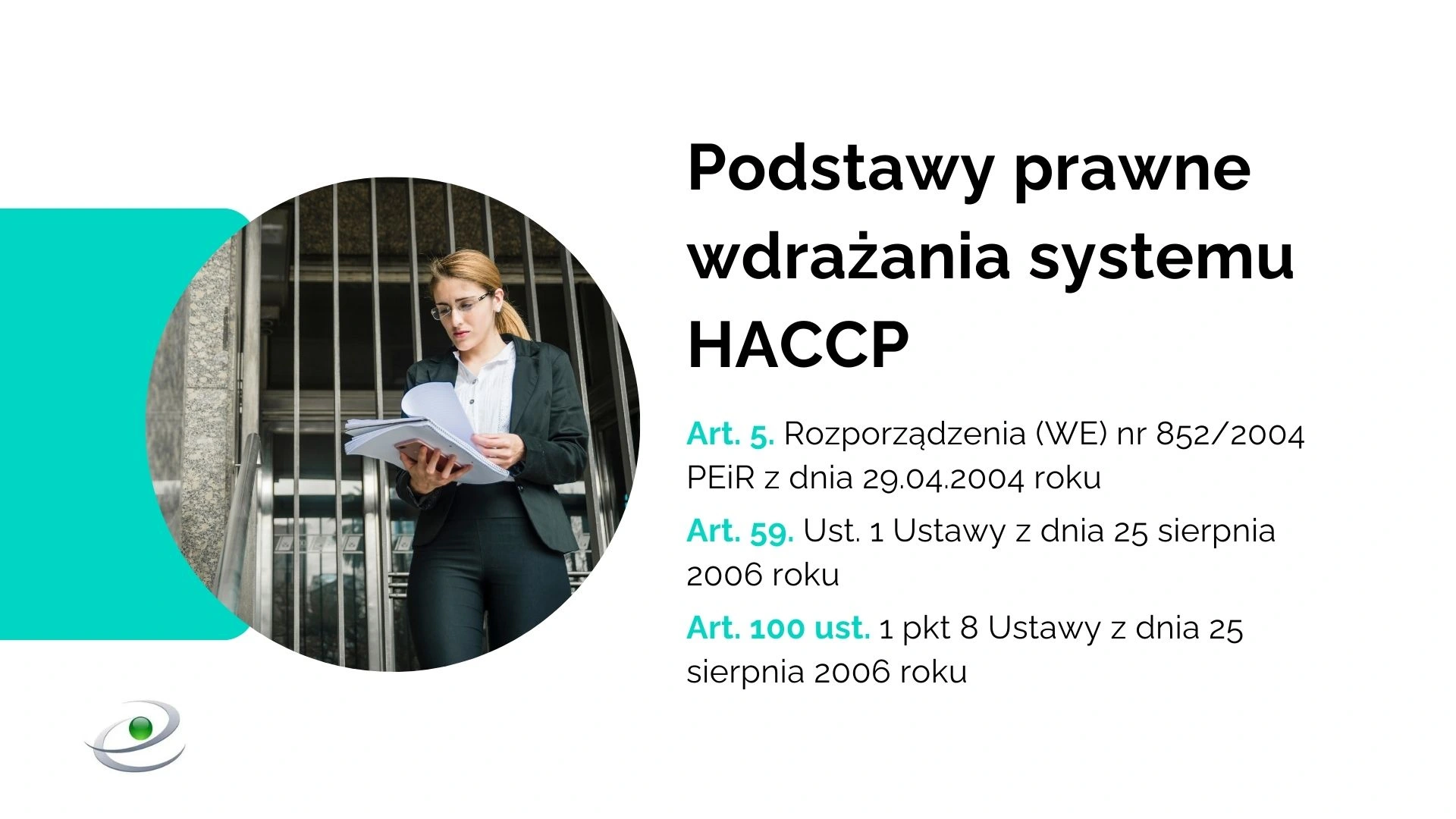 Podstawy prawne wdrażania systemu HACCP

Art. 5. Rozporządzenia (WE) nr 852/2004 PEiR z dnia 29.04.2004 roku

Art. 59. Ust. 1 Ustawy z dnia 25 sierpnia 2006 roku

Art. 100 ust. 1 pkt 8 Ustawy z dnia 25 sierpnia 2006 roku